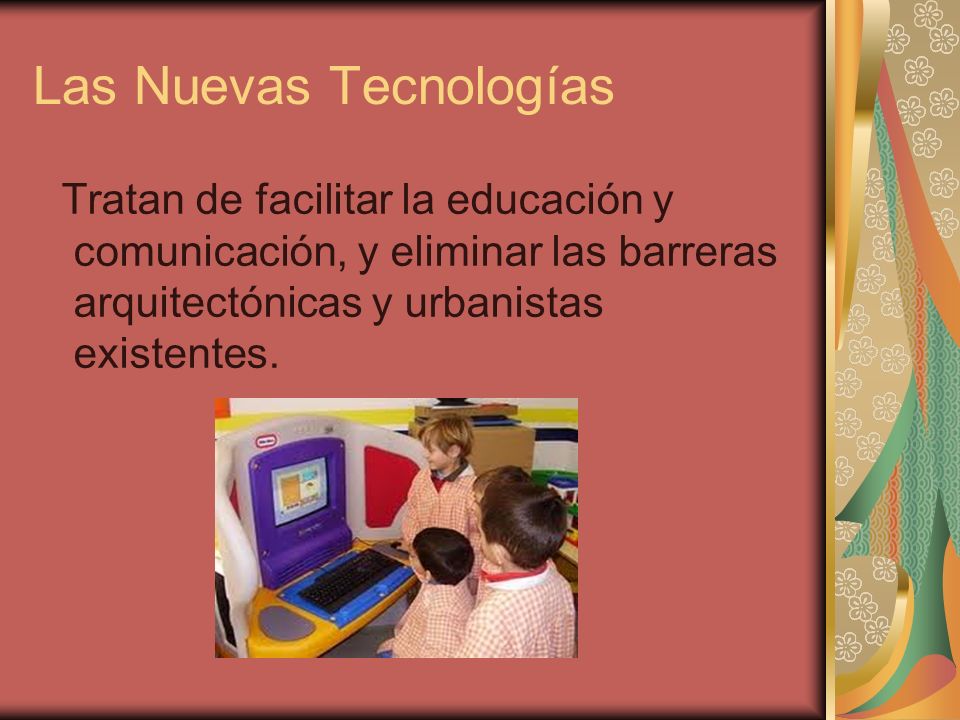 Las Nuevas Tecnologías

Tratan de facilitar la educación y comunicación, y eliminar las barreras arquitectónicas y urbanistas existentes.